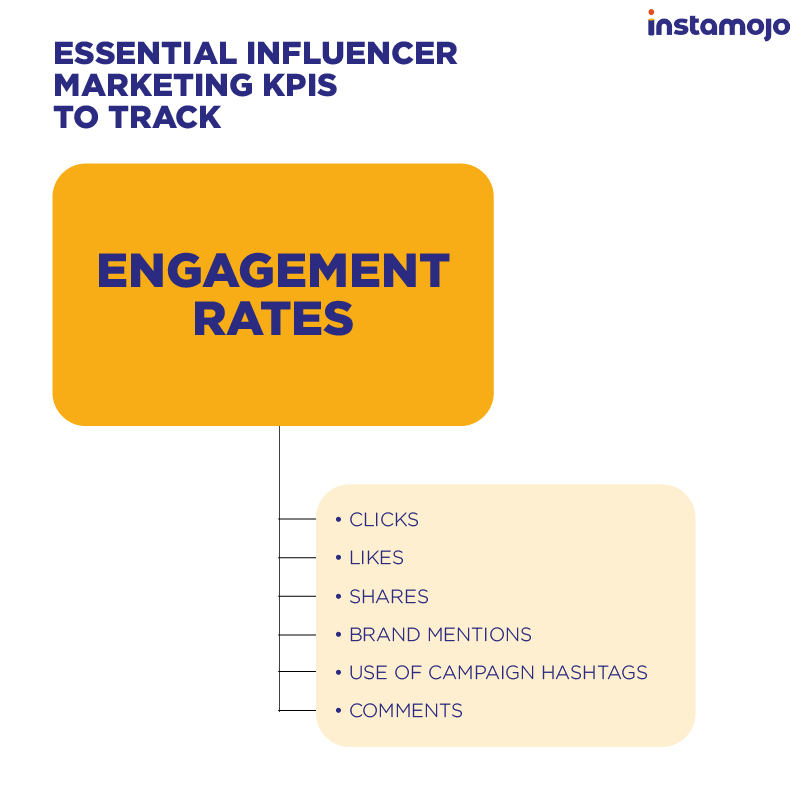 instamojo

ESSENTIAL INFLUENCER MARKETING KPIS TO TRACK

ENGAGEMENT RATES

• CLICKS
• LIKES
• SHARES
• BRAND MENTIONS
• USE OF CAMPAIGN HASHTAGS
• COMMENTS